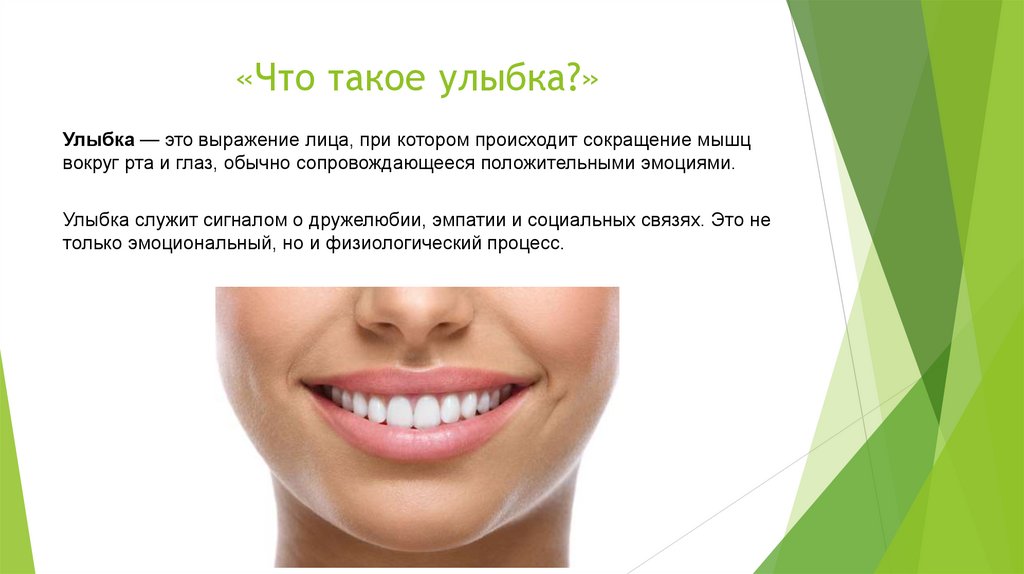 «Что такое улыбка?»

Улыбка — это выражение лица, при котором происходит сокращение мышц вокруг рта и глаз, обычно сопровождающееся положительными эмоциями.

Улыбка служит сигналом о дружелюбии, эмпатии и социальных связях. Это не только эмоциональный, но и физиологический процесс.